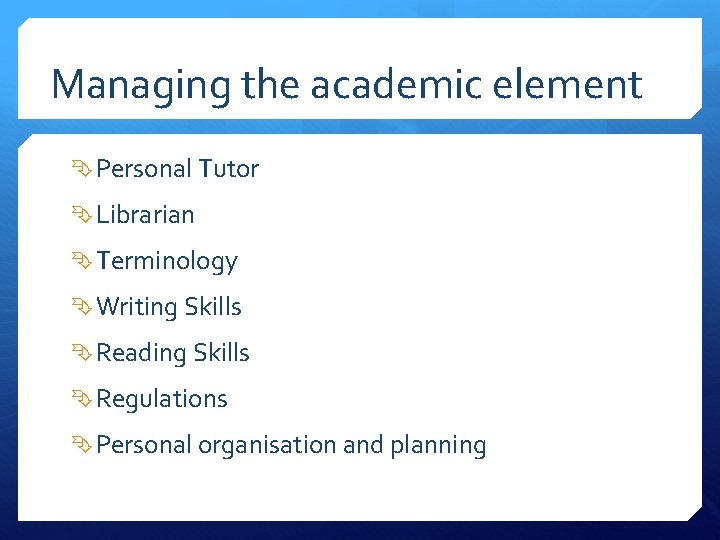 Managing the academic element

Personal Tutor

Librarian

Terminology

Writing Skills

Reading Skills

Regulations

Personal organisation and planning